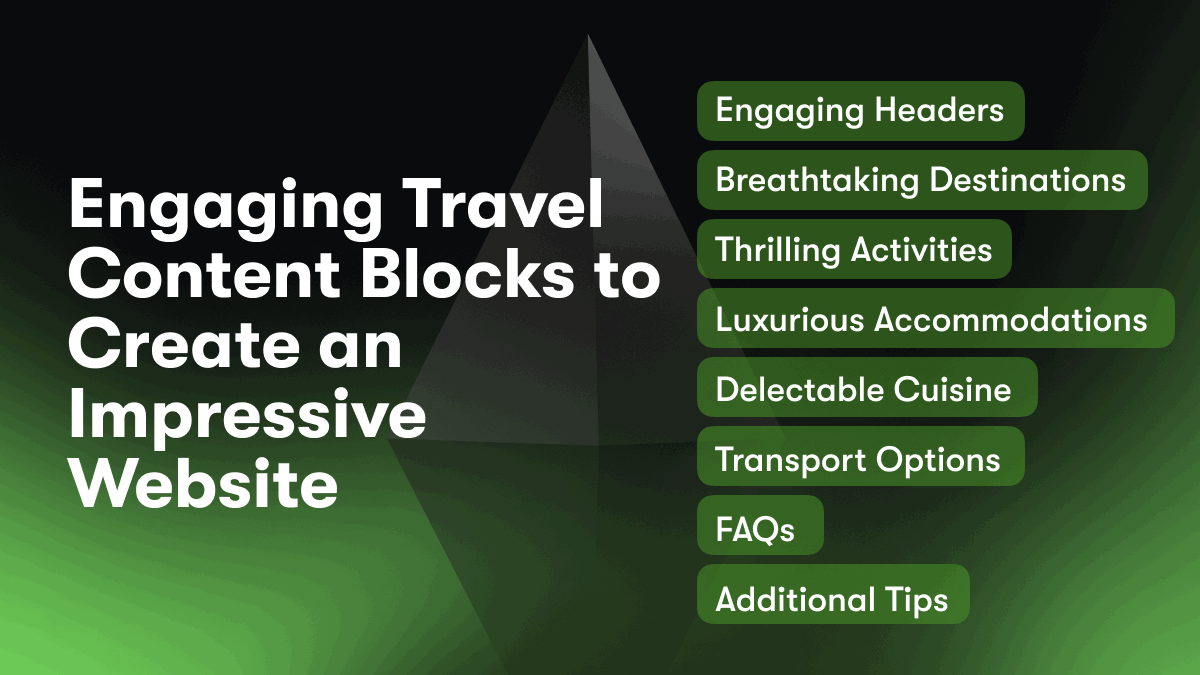 Engaging Travel Content Blocks to Create an Impressive Website

Engaging Headers
Breathtaking Destinations
Thrilling Activities
Luxurious Accommodations
Delectable Cuisine
Transport Options
FAQs
Additional Tips